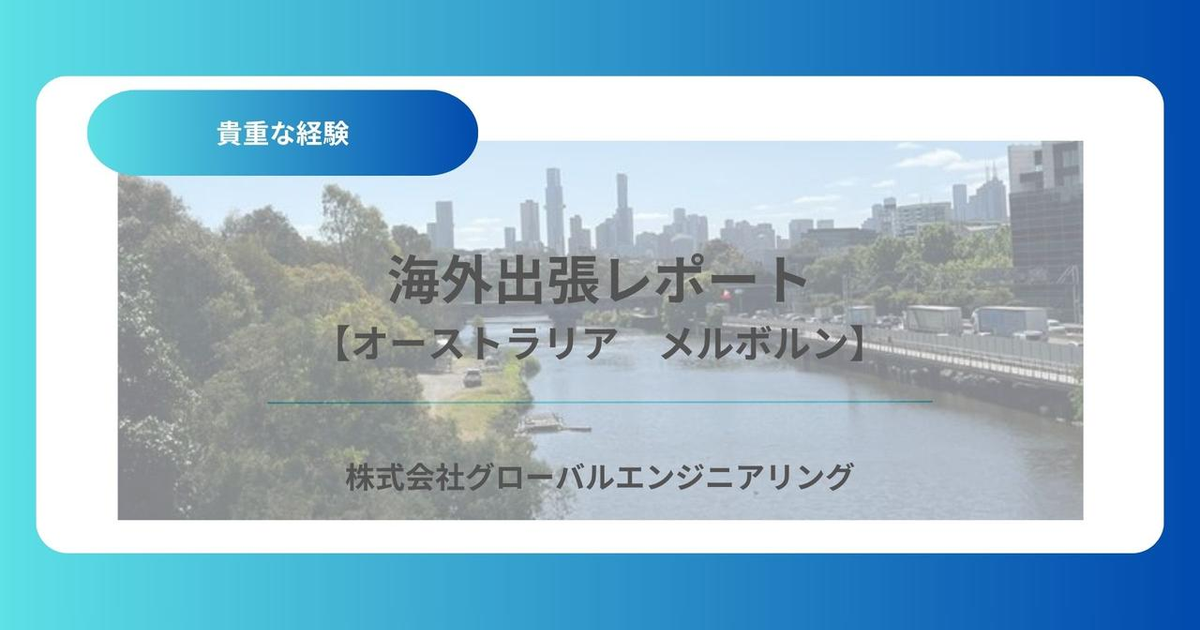 貴重な経験

海外出張レポート
【オーストラリア　メルボルン】

株式会社グローバルエンジニアリング